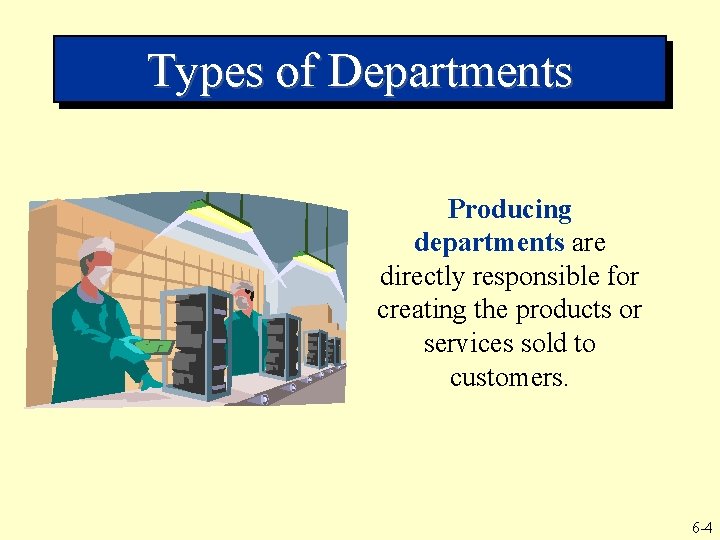 Types of Departments

Producing departments are directly responsible for creating the products or services sold to customers.

6-4